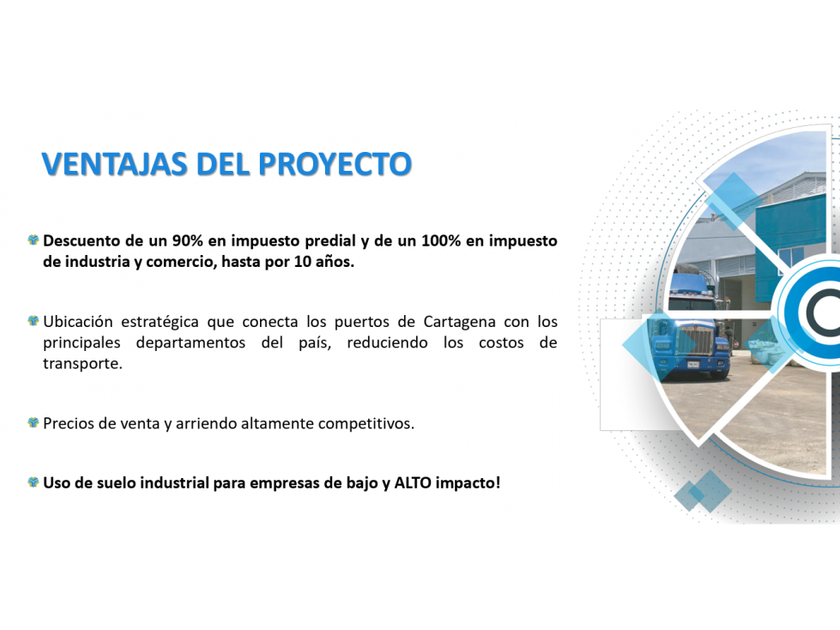 VENTAJAS DEL PROYECTO

Descuento de un 90% en impuesto predial y de un 100% en impuesto de industria y comercio, hasta por 10 años.

Ubicación estratégica que conecta los puertos de Cartagena con los principales departamentos del país, reduciendo los costos de transporte.

Precios de venta y arriendo altamente competitivos.

Uso de suelo industrial para empresas de bajo y ALTO impacto!